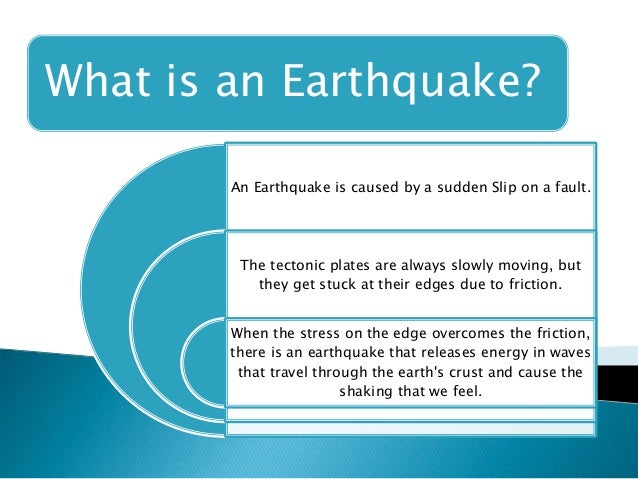 What is an Earthquake?

An Earthquake is caused by a sudden Slip on a fault.

The tectonic plates are always slowly moving, but they get stuck at their edges due to friction.

When the stress on the edge overcomes the friction, there is an earthquake that releases energy in waves that travel through the earth's crust and cause the shaking that we feel.